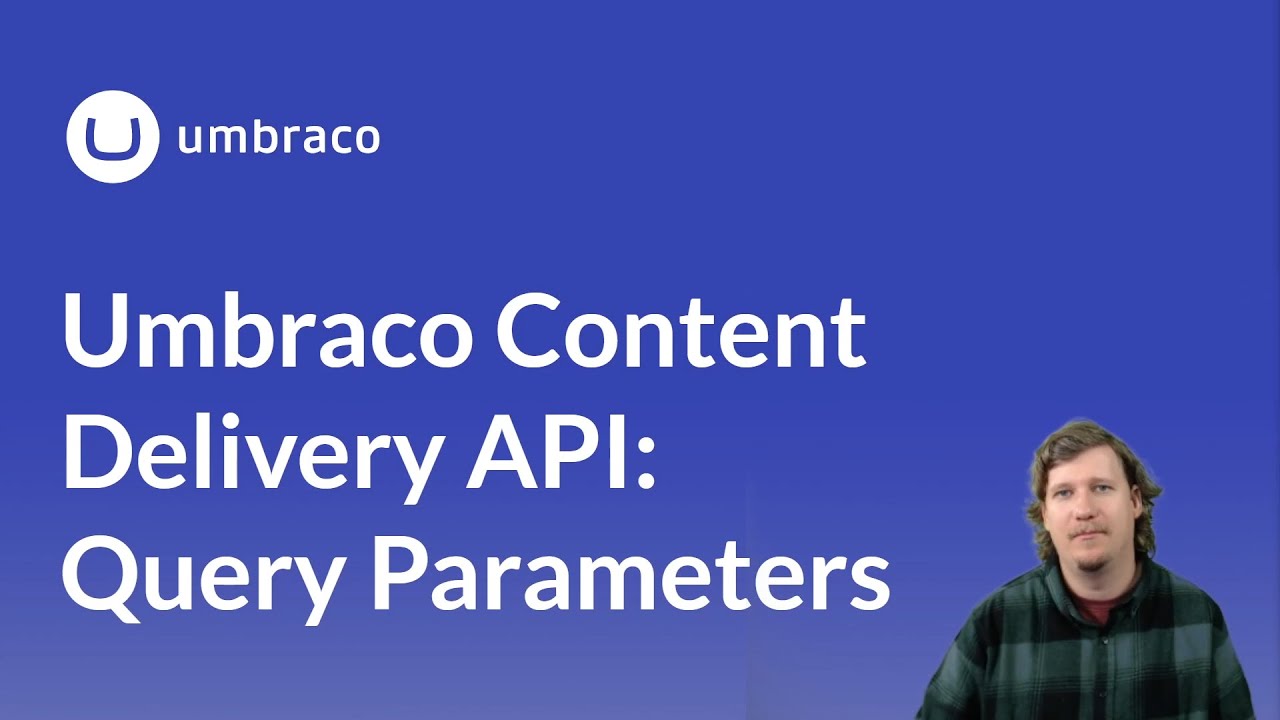 umbraco

Umbraco Content Delivery API: Query Parameters